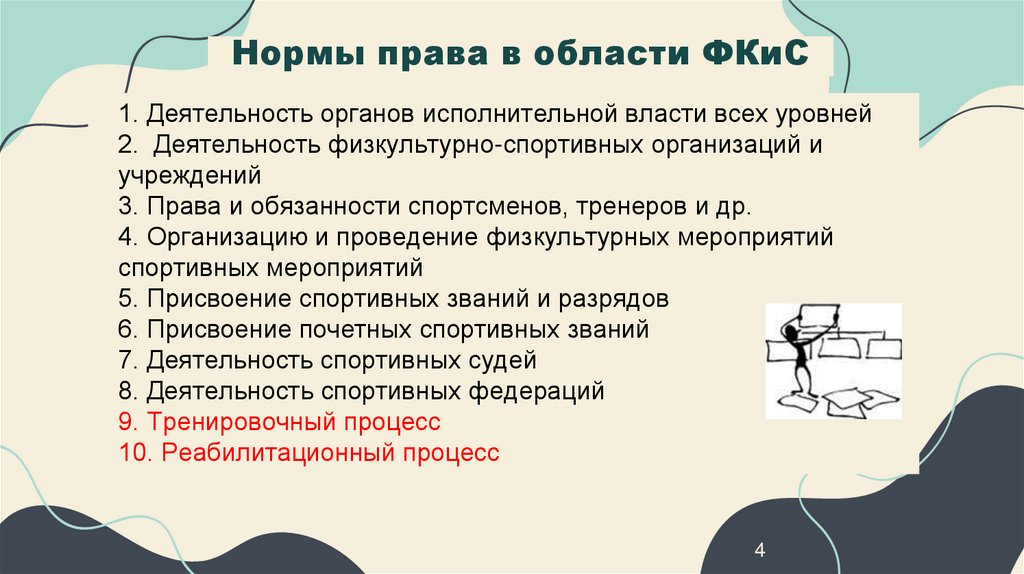 Нормы права в области ФКиС

1. Деятельность органов исполнительной власти всех уровней
2. Деятельность физкультурно-спортивных организаций и учреждений
3. Права и обязанности спортсменов, тренеров и др.
4. Организацию и проведение физкультурных мероприятий спортивных мероприятий
5. Присвоение спортивных званий и разрядов
6. Присвоение почетных спортивных званий
7. Деятельность спортивных судей
8. Деятельность спортивных федераций
9. Тренировочный процесс
10. Реабилитационный процесс

4